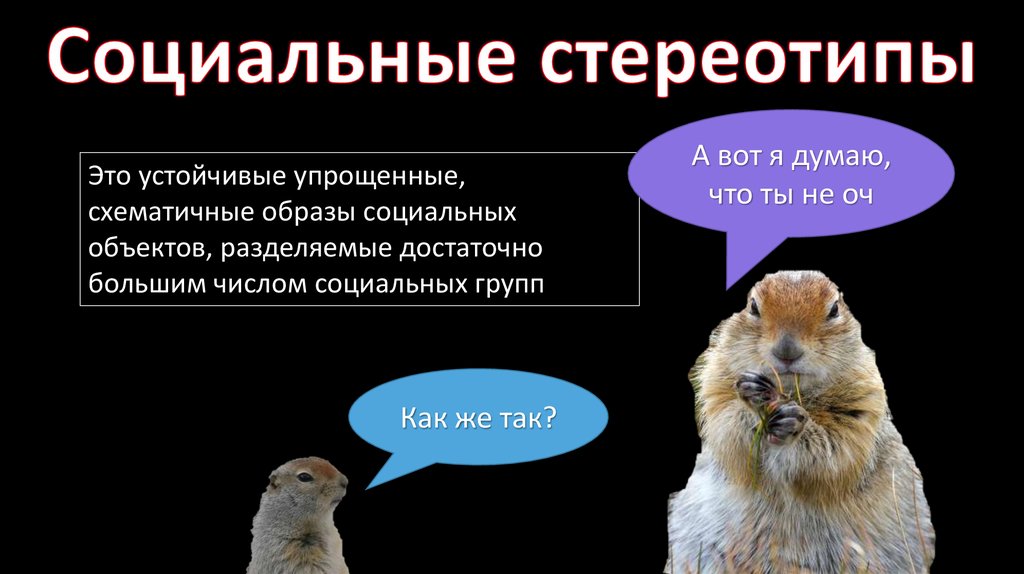 Социальные стереотипы

Это устойчивые упрощенные, схематичные образы социальных объектов, разделяемые достаточно большим числом социальных групп

А вот я думаю, что ты не оч

Как же так?